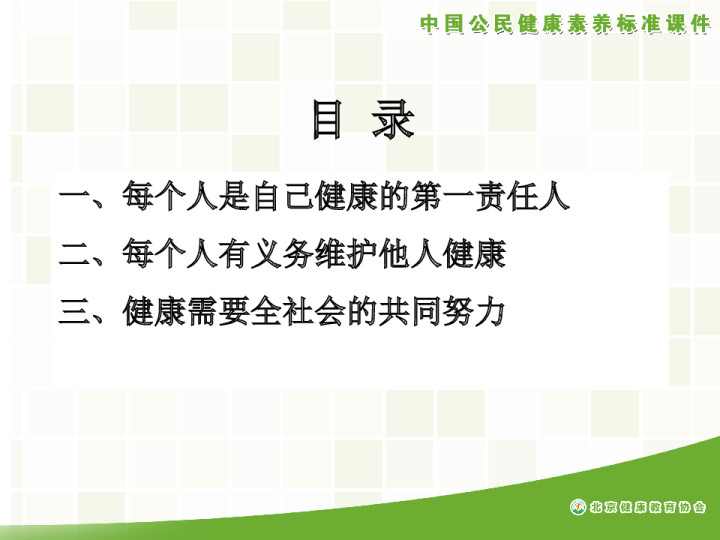 中国公民健康素养标准课件

目 录

一、每个人是自己健康的第一责任人

二、每个人有义务维护他人健康

三、健康需要全社会的共同努力

北京健康教育协会